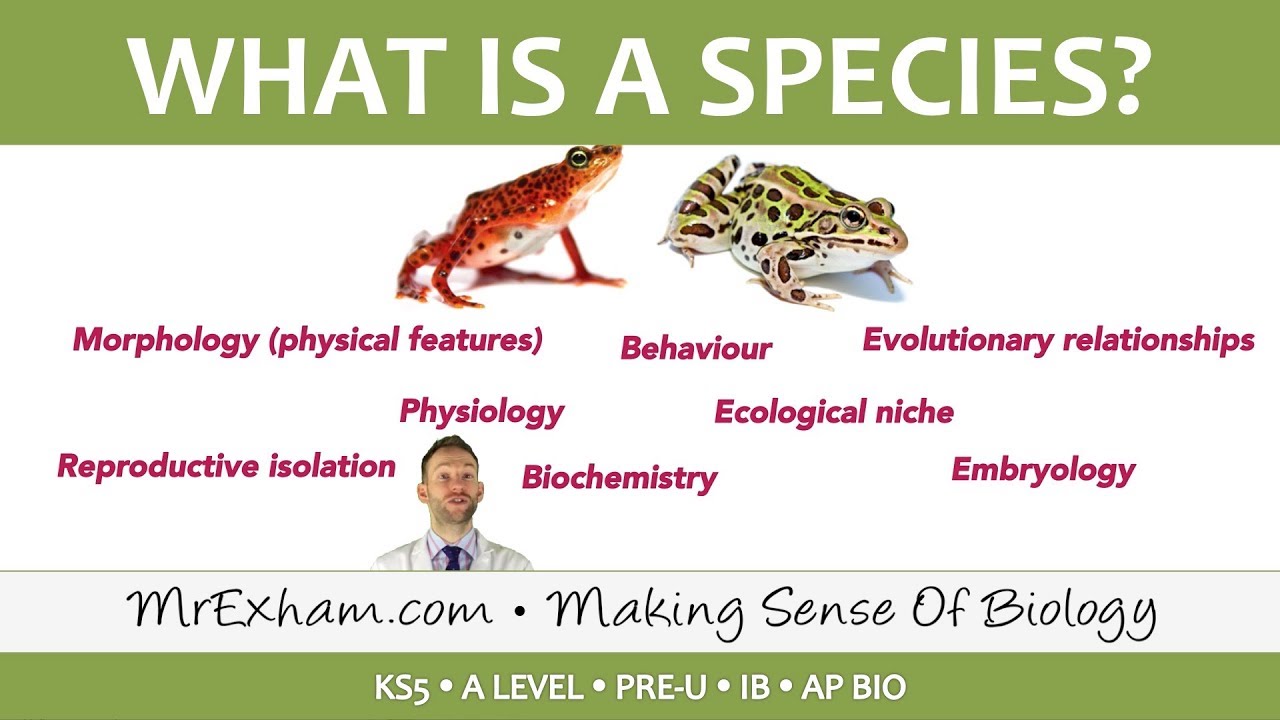 WHAT IS A SPECIES?

Morphology (physical features)

Behaviour

Evolutionary relationships

Physiology

Ecological niche

Reproductive isolation

Biochemistry

Embryology

MrExham.com • Making Sense Of Biology

KS5 • A LEVEL • PRE-U • IB • AP BIO